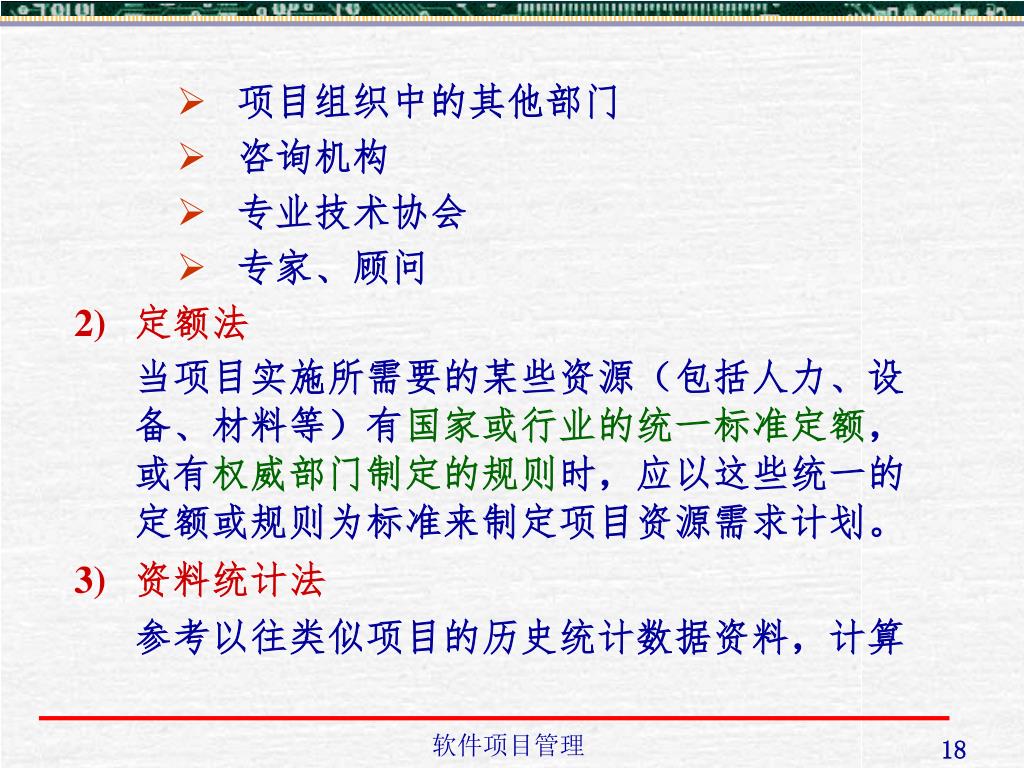 ➢ 项目组织中的其他部门
➢ 咨询机构
➢ 专业技术协会
➢ 专家、顾问

2) 定额法

当项目实施所需要的某些资源（包括人力、设备、材料等）有国家或行业的统一标准定额，或有权威部门制定的规则时，应以这些统一的定额或规则为标准来制定项目资源需求计划。

3) 资料统计法

参考以往类似项目的历史统计数据资料，计算

软件项目管理

18